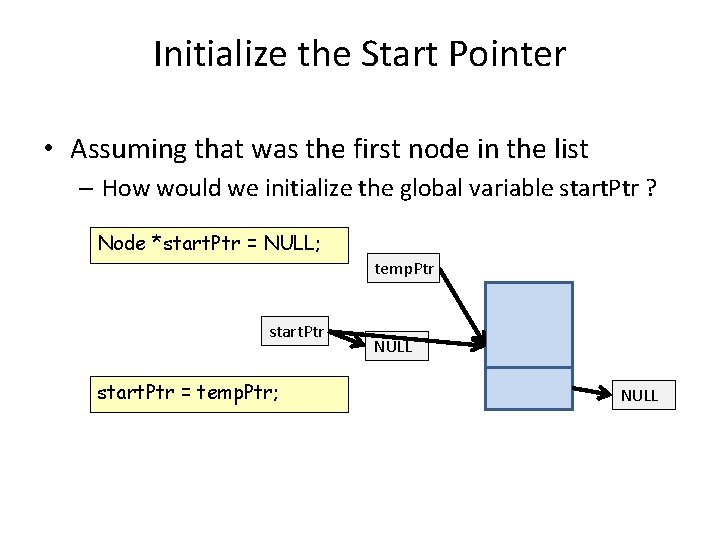 Initialize the Start Pointer

• Assuming that was the first node in the list
– How would we initialize the global variable startPtr ?

Node *startPtr = NULL;

tempPtr

startPtr

NULL

startPtr = tempPtr;

NULL